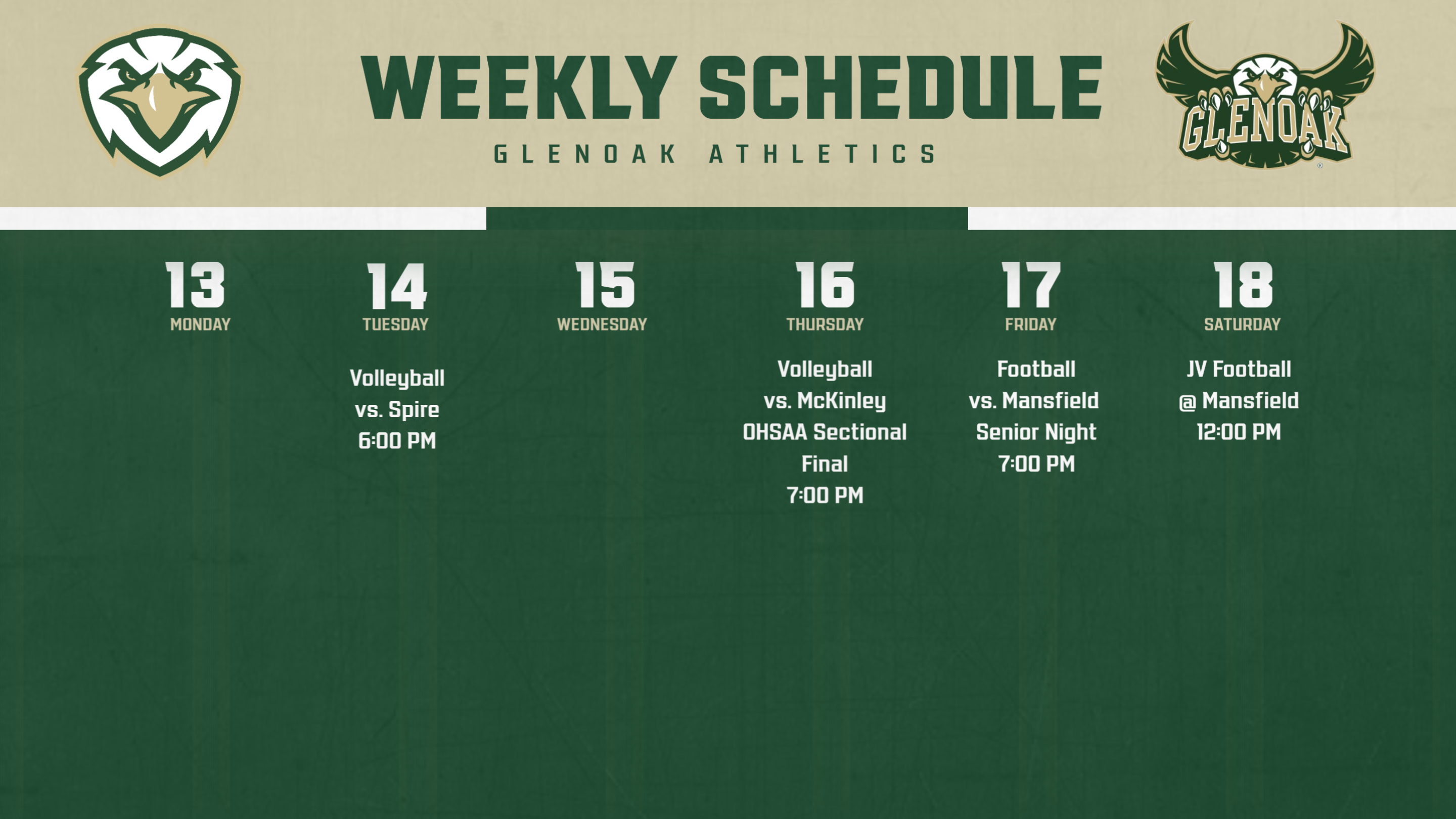 WEEKLY SCHEDULE

GLENOAK ATHLETICS

GLENOAK

13
MONDAY

14
TUESDAY

Volleyball
vs. Spire
6:00 PM

15
WEDNESDAY

16
THURSDAY

Volleyball
vs. McKinley
OHSAA Sectional Final
7:00 PM

17
FRIDAY

Football
vs. Mansfield
Senior Night
7:00 PM

18
SATURDAY

JV Football
@ Mansfield
12:00 PM